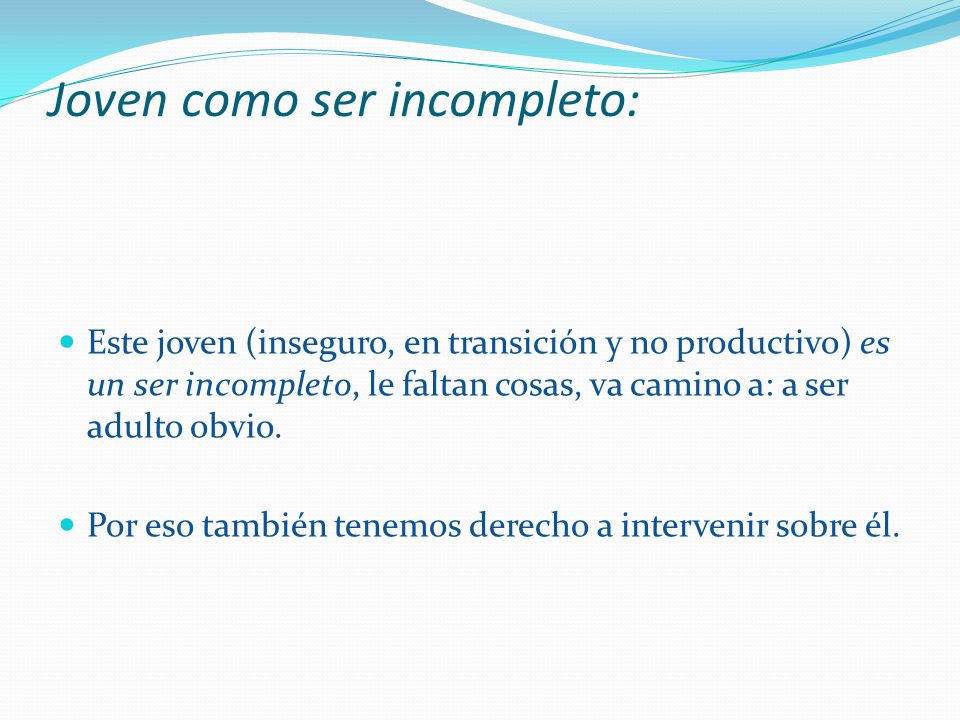 Joven como ser incompleto:

Este joven (inseguro, en transición y no productivo) es un ser incompleto, le faltan cosas, va camino a: a ser adulto obvio.

Por eso también tenemos derecho a intervenir sobre él.